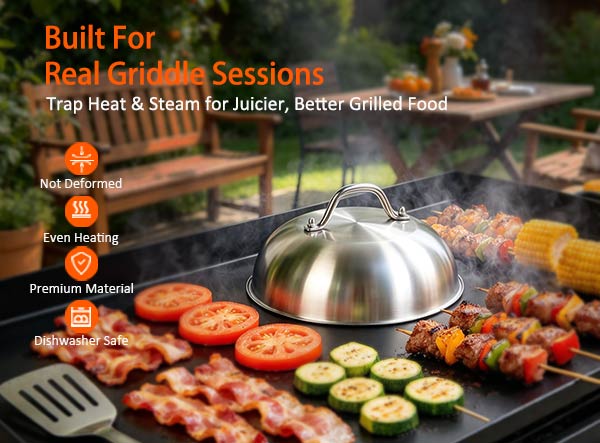 Built For
Real Griddle Sessions
Trap Heat & Steam for Juicier, Better Grilled Food

Not Deformed

Even Heating

Premium Material

Dishwasher Safe